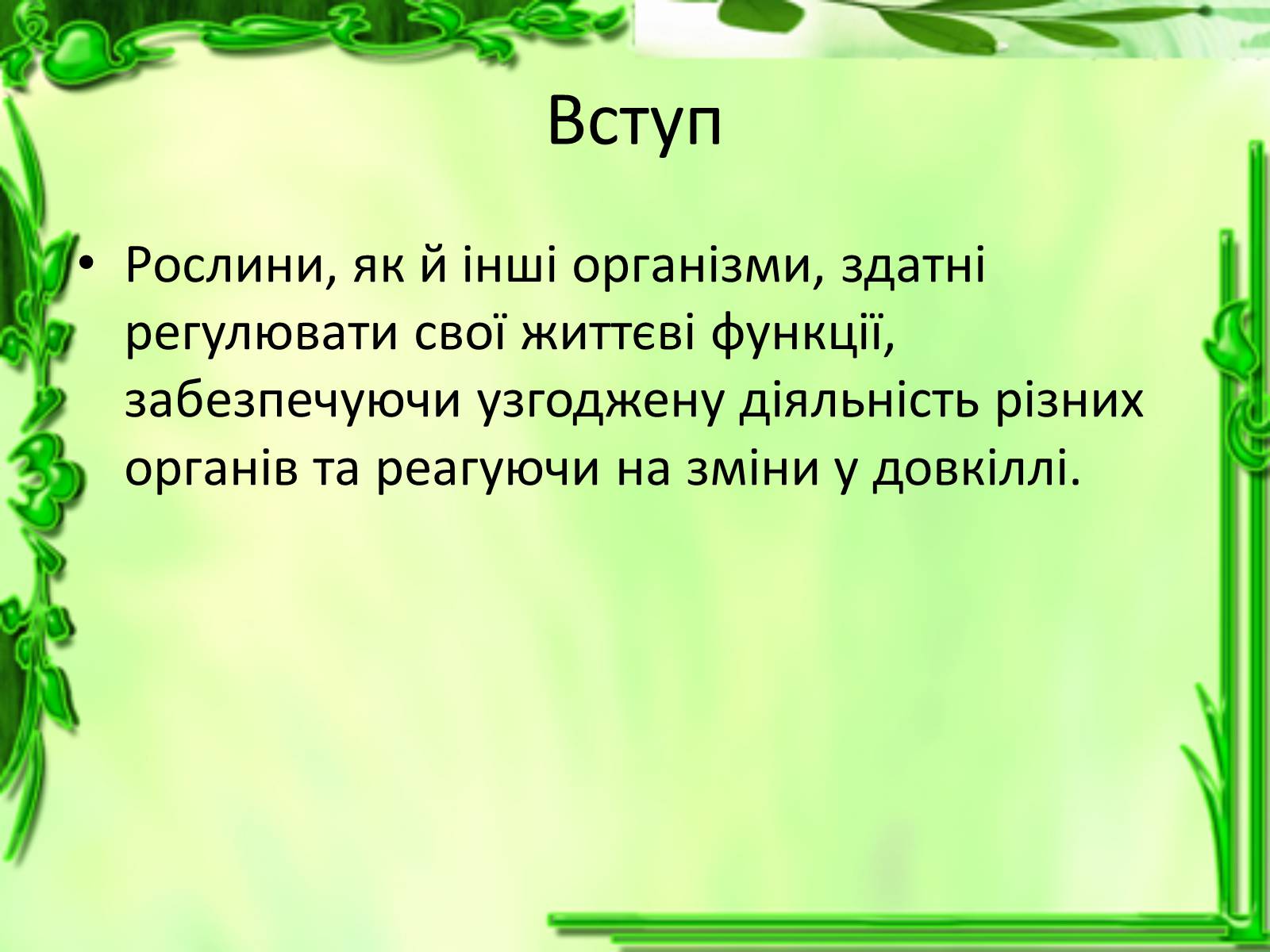 Вступ

• Рослини, як й інші організми, здатні регулювати свої життєві функції, забезпечуючи узгоджену діяльність різних органів та реагуючи на зміни у довкіллі.